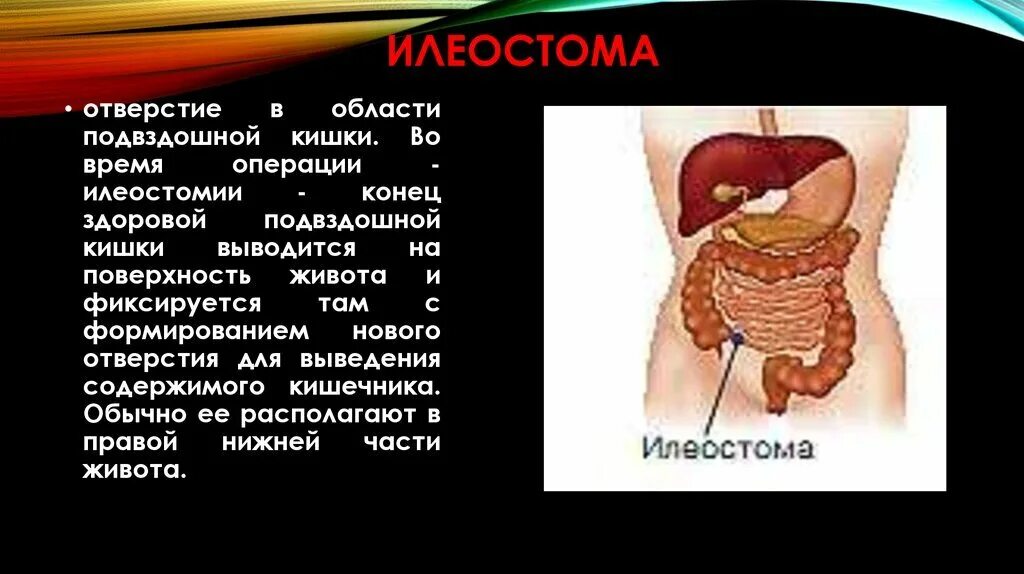 ИЛЕОСТОМА

• отверстие в области подвздошной кишки. Во время операции - илеостомии - конец здоровой подвздошной кишки выводится на поверхность живота и фиксируется там с формированием нового отверстия для выведения содержимого кишечника. Обычно ее располагают в правой нижней части живота.

Илеостома